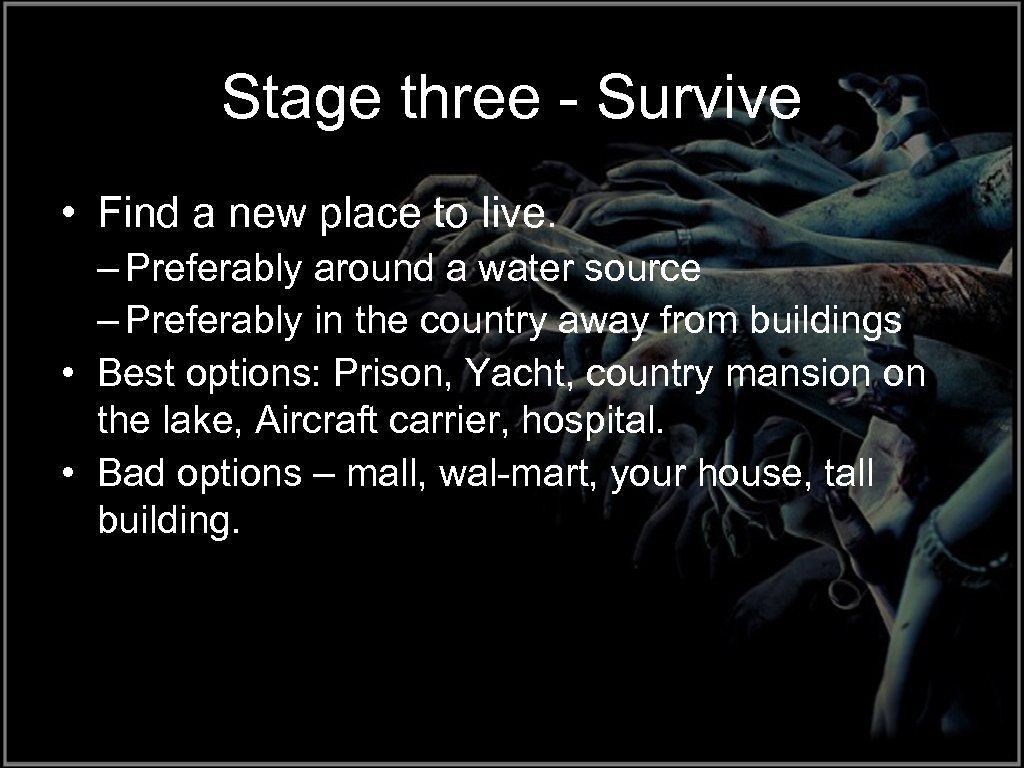 Stage three - Survive

• Find a new place to live.
– Preferably around a water source
– Preferably in the country away from buildings
• Best options: Prison, Yacht, country mansion on the lake, Aircraft carrier, hospital.
• Bad options – mall, wal-mart, your house, tall building.